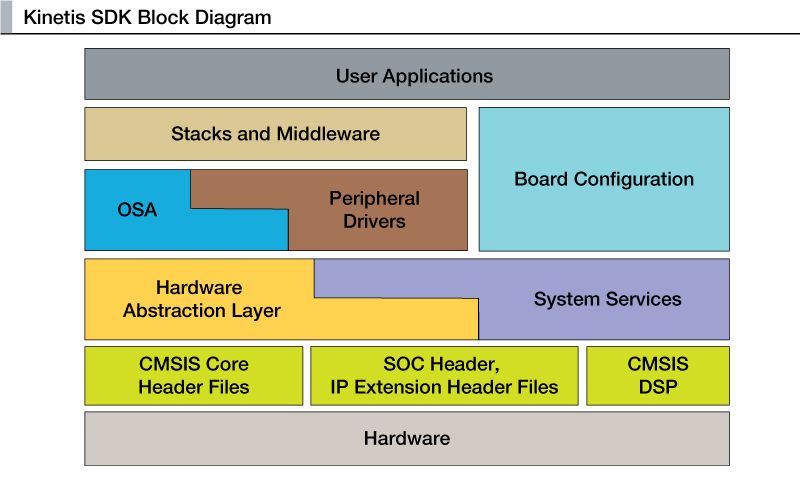 Kinetis SDK Block Diagram

User Applications

Stacks and Middleware

Board Configuration

OSA

Peripheral Drivers

Hardware Abstraction Layer

System Services

CMSIS Core Header Files

SOC Header, IP Extension Header Files

CMSIS DSP

Hardware